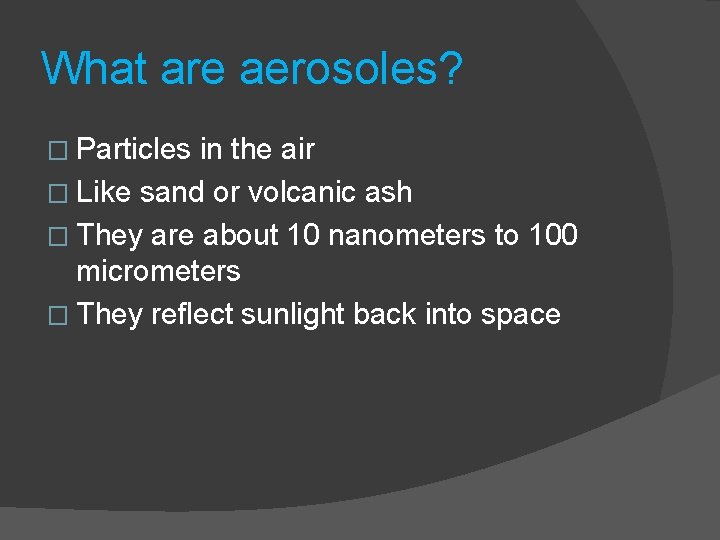 What are aerosoles?

□ Particles in the air
□ Like sand or volcanic ash
□ They are about 10 nanometers to 100 micrometers
□ They reflect sunlight back into space